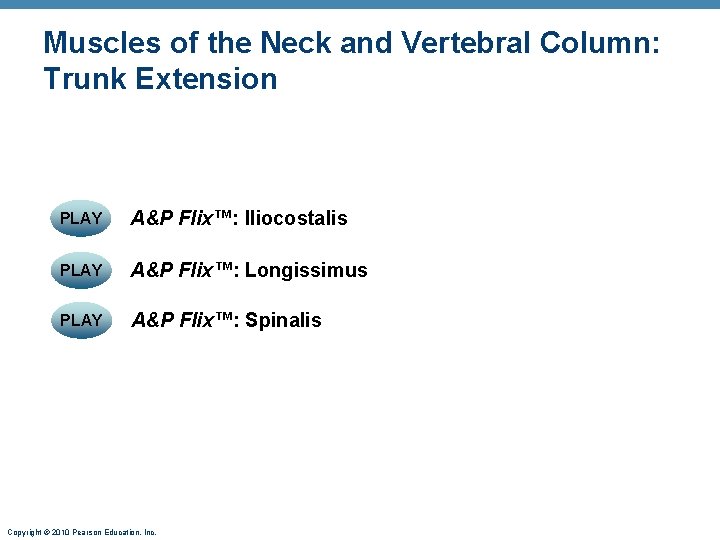 Muscles of the Neck and Vertebral Column: Trunk Extension

PLAY A&P Flix™: Iliocostalis

PLAY A&P Flix™: Longissimus

PLAY A&P Flix™: Spinalis

Copyright © 2010 Pearson Education, Inc.